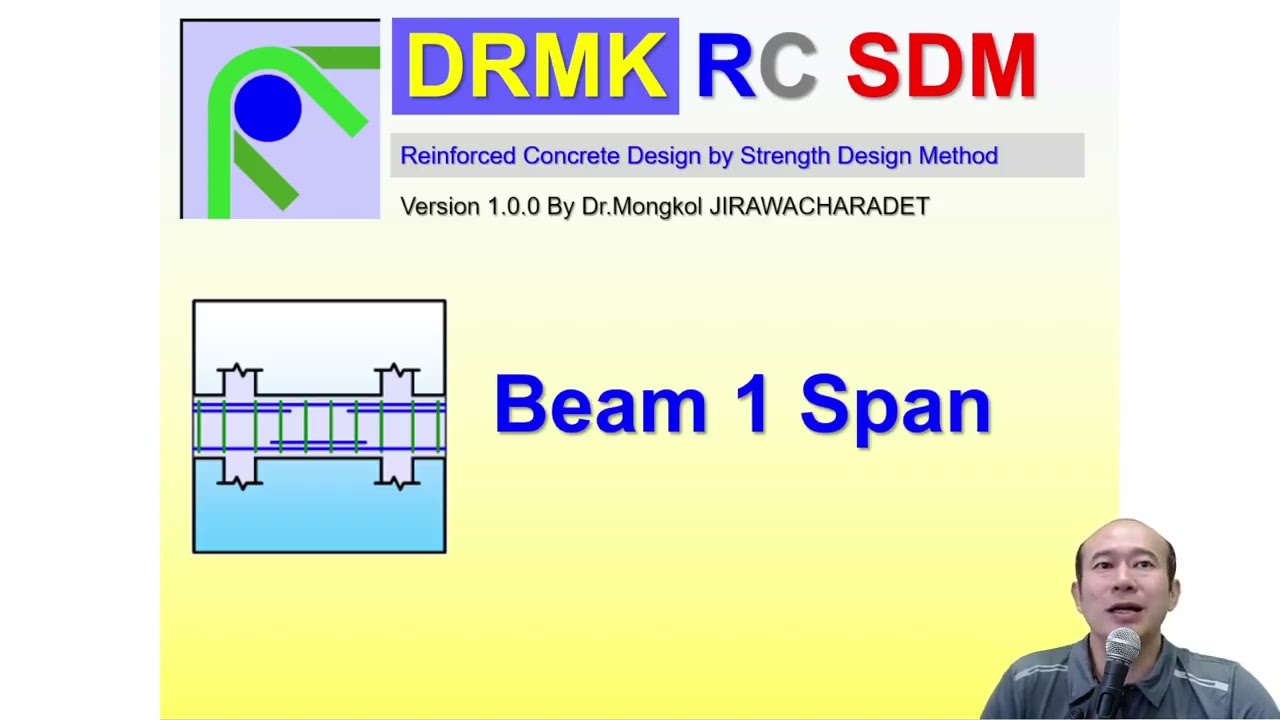 DRMK RC SDM

Reinforced Concrete Design by Strength Design Method

Version 1.0.0 By Dr.Mongkol JIRAWACHARADET

Beam 1 Span